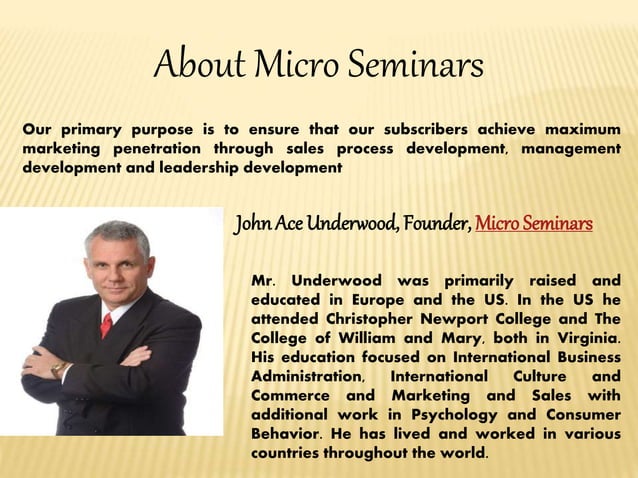 About Micro Seminars

Our primary purpose is to ensure that our subscribers achieve maximum marketing penetration through sales process development, management development and leadership development

John Ace Underwood, Founder, Micro Seminars

Mr. Underwood was primarily raised and educated in Europe and the US. In the US he attended Christopher Newport College and The College of William and Mary, both in Virginia. His education focused on International Business Administration, International Culture and Commerce and Marketing and Sales with additional work in Psychology and Consumer Behavior. He has lived and worked in various countries throughout the world.